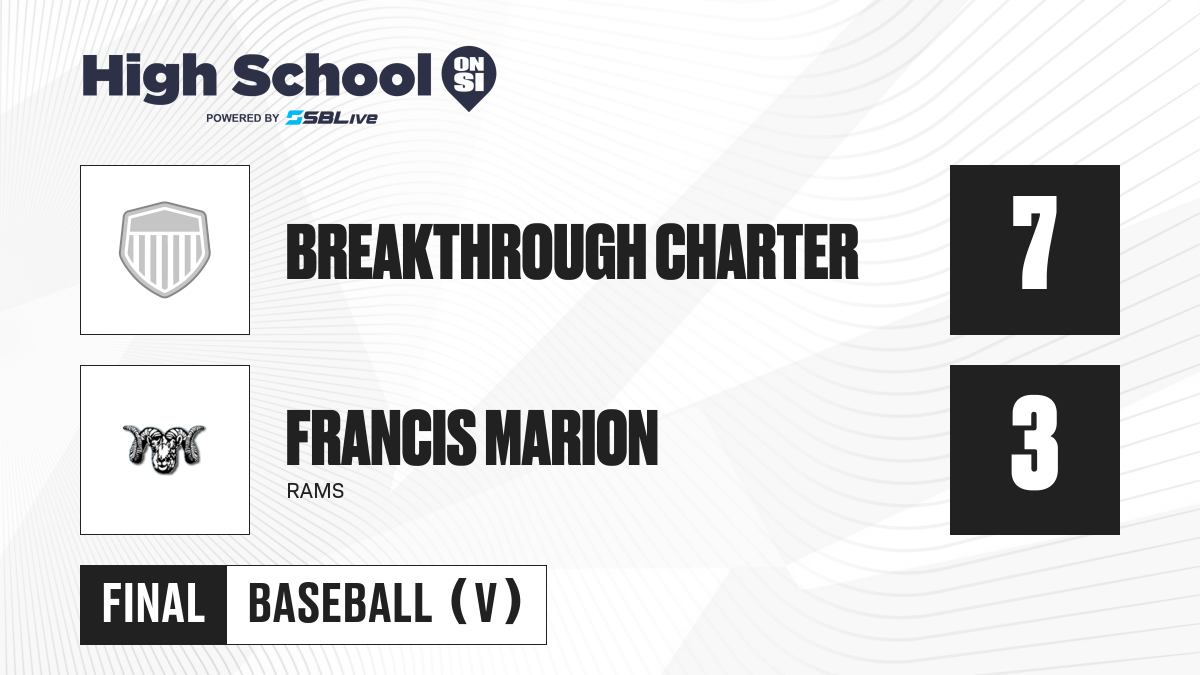 High School ON SI
POWERED BY SBLive

BREAKTHROUGH CHARTER
7

FRANCIS MARION
RAMS
3

FINAL
BASEBALL (V)